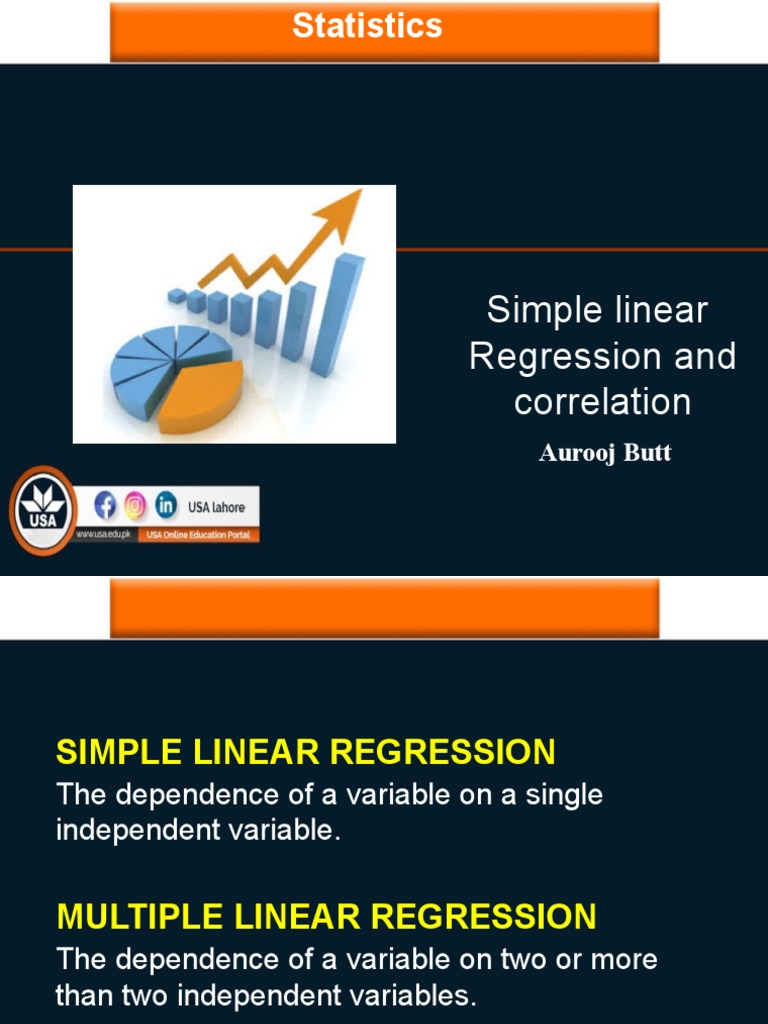 Statistics

Simple linear Regression and correlation

Aurooj Butt

USA

USA lahore

www.usa.edu.pk

USA Online Education Portal

SIMPLE LINEAR REGRESSION

The dependence of a variable on a single independent variable.

MULTIPLE LINEAR REGRESSION

The dependence of a variable on two or more than two independent variables.